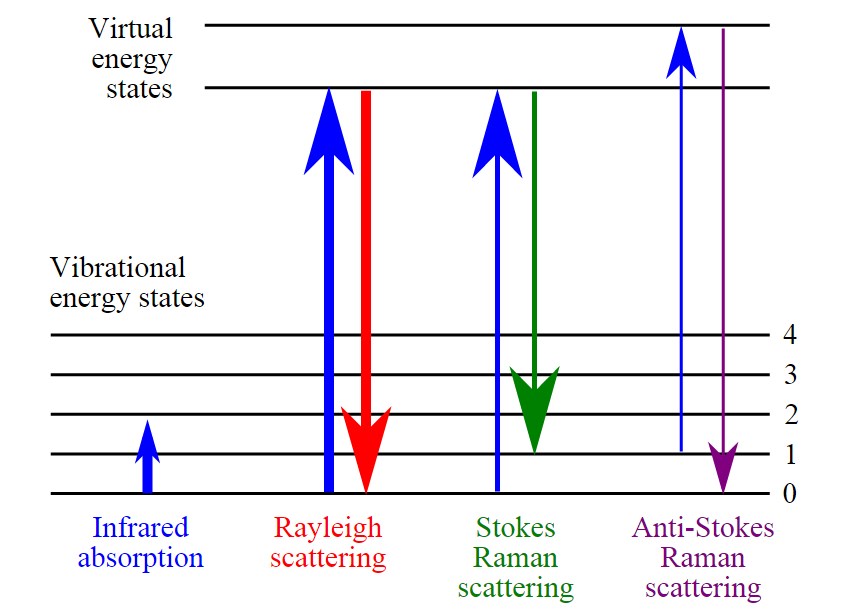 Virtual energy states

Vibrational energy states

4
3
2
1
0

Infrared absorption

Rayleigh scattering

Stokes Raman scattering

Anti-Stokes Raman scattering